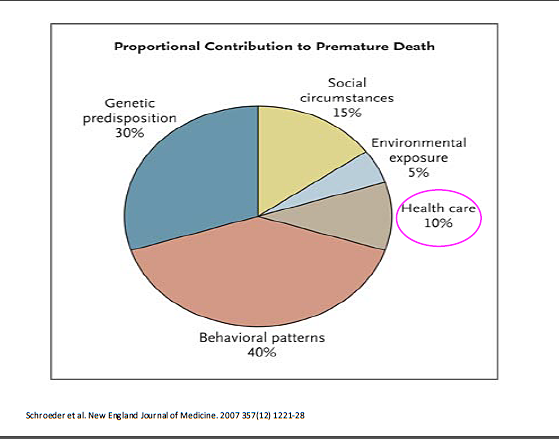 Proportional Contribution to Premature Death

Genetic predisposition 30%

Social circumstances 15%

Environmental exposure 5%

Health care 10%

Behavioral patterns 40%

Schroeder et al. New England Journal of Medicine. 2007 357(12) 1221-28